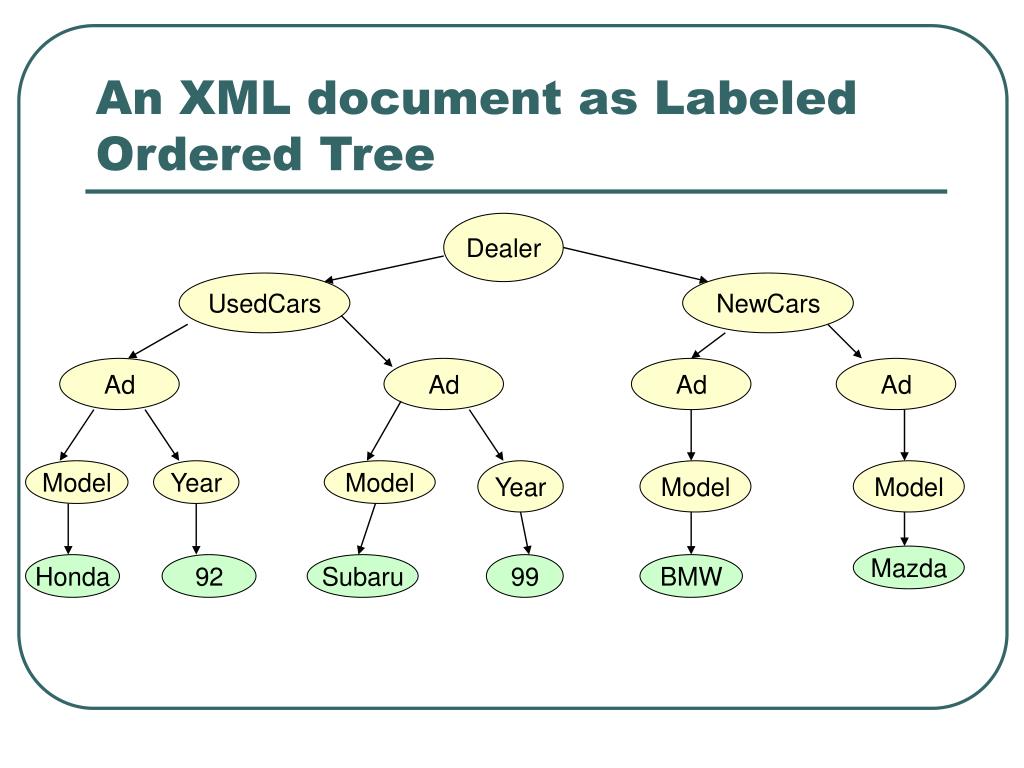 An XML document as Labeled Ordered Tree

Dealer

UsedCars

NewCars

Ad

Ad

Ad

Ad

Model

Year

Model

Year

Model

Model

Honda

92

Subaru

99

BMW

Mazda